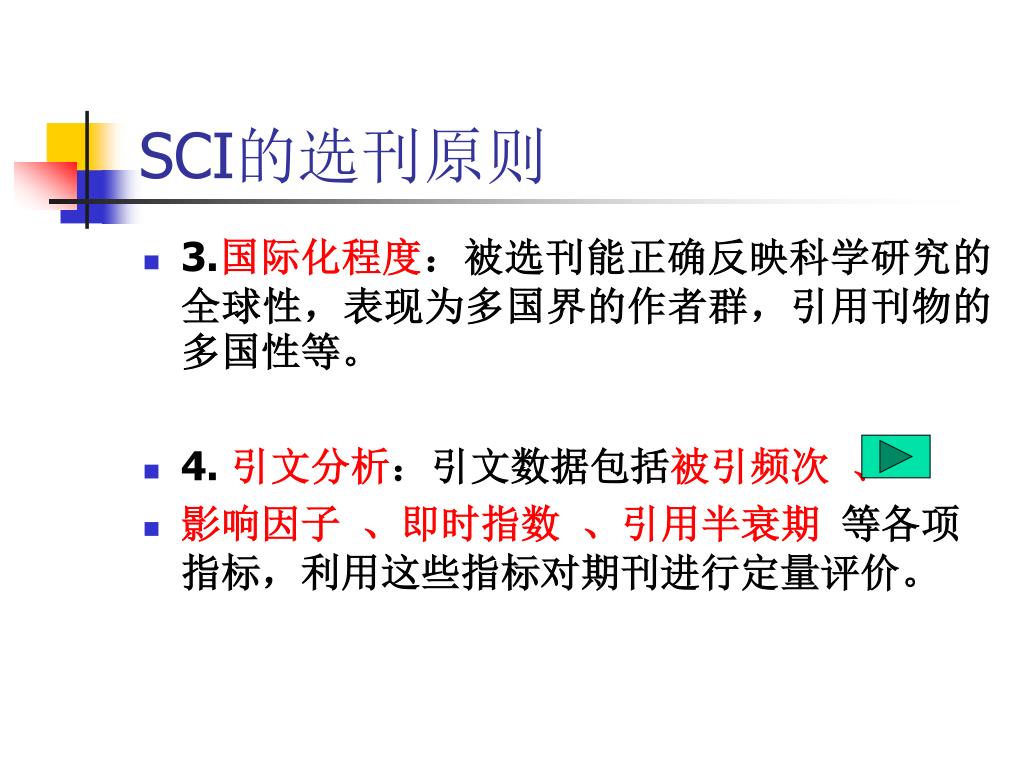 SCI的选刊原则

3.国际化程度：被选刊能正确反映科学研究的全球性，表现为多国界的作者群，引用刊物的多国性等。

4. 引文分析：引文数据包括被引频次 、

影响因子 、即时指数 、引用半衰期 等各项指标，利用这些指标对期刊进行定量评价。